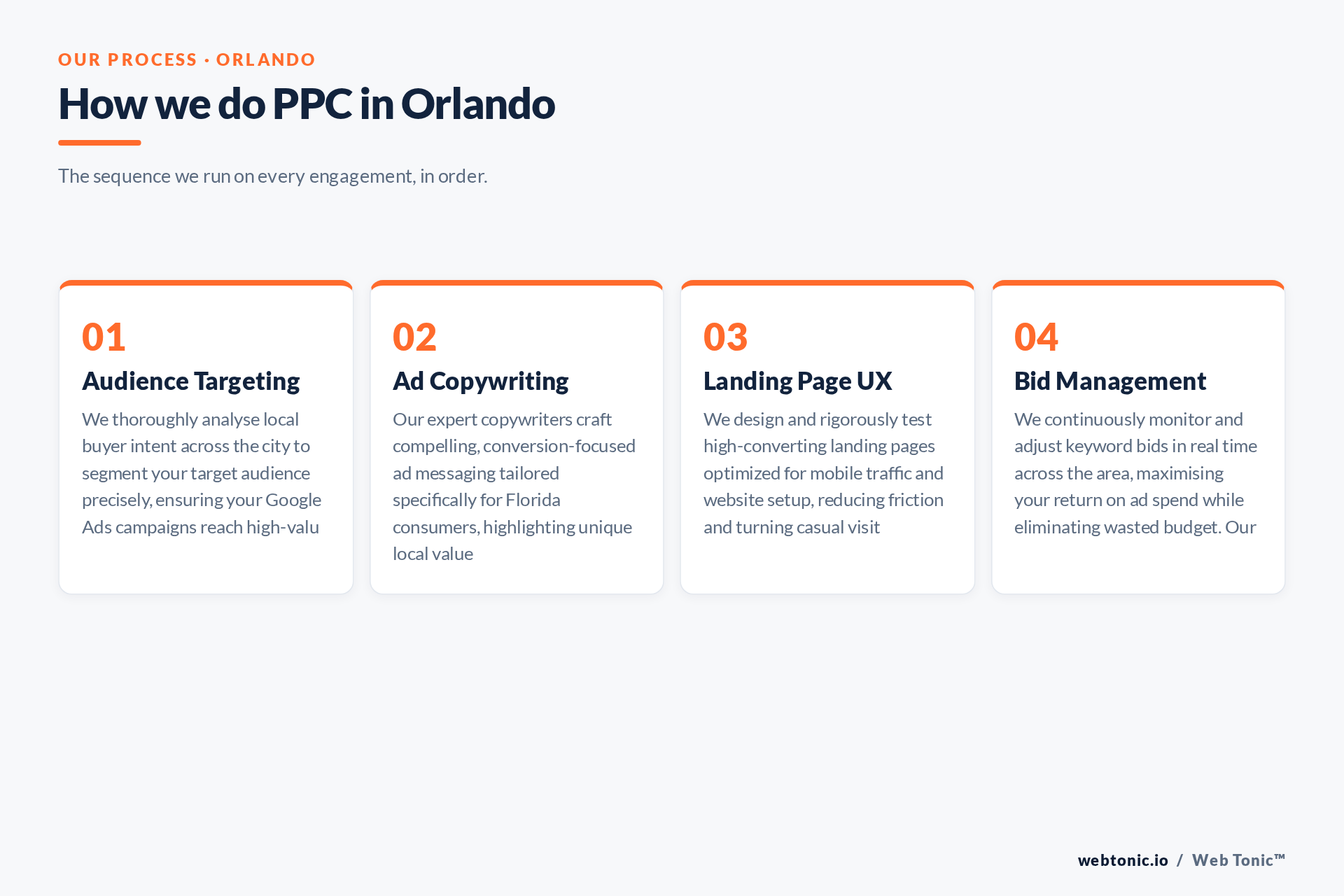 OUR PROCESS · ORLANDO

How we do PPC in Orlando

The sequence we run on every engagement, in order.

01

Audience Targeting

We thoroughly analyse local buyer intent across the city to segment your target audience precisely, ensuring your Google Ads campaigns reach high-valu

02

Ad Copywriting

Our expert copywriters craft compelling, conversion-focused ad messaging tailored specifically for Florida consumers, highlighting unique local value

03

Landing Page UX

We design and rigorously test high-converting landing pages optimized for mobile traffic and website setup, reducing friction and turning casual visit

04

Bid Management

We continuously monitor and adjust keyword bids in real time across the area, maximising your return on ad spend while eliminating wasted budget. Our

webtonic.io / Web Tonic™